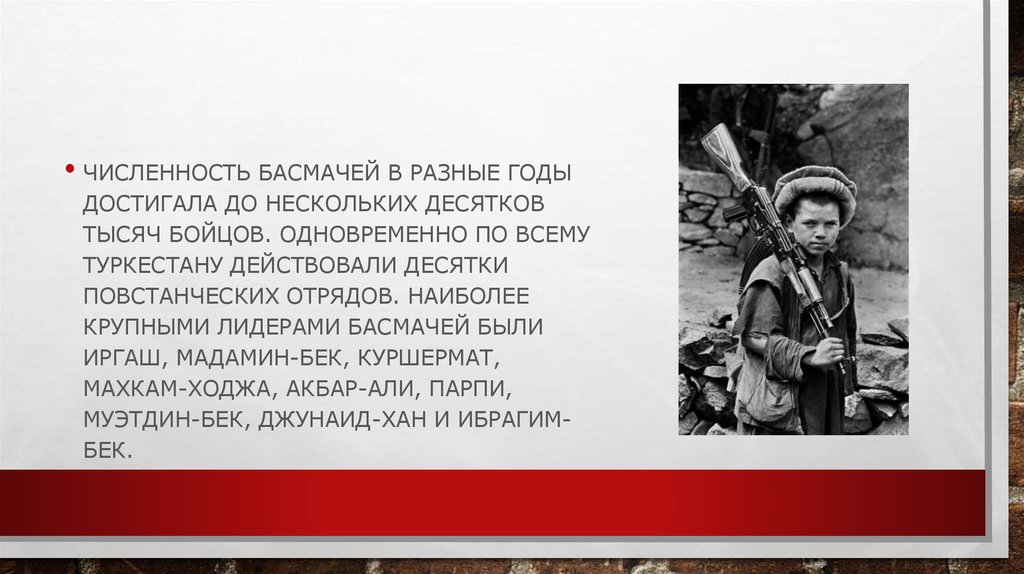 • ЧИСЛЕННОСТЬ БАСМАЧЕЙ В РАЗНЫЕ ГОДЫ ДОСТИГАЛА ДО НЕСКОЛЬКИХ ДЕСЯТКОВ ТЫСЯЧ БОЙЦОВ. ОДНОВРЕМЕННО ПО ВСЕМУ ТУРКЕСТАНУ ДЕЙСТВОВАЛИ ДЕСЯТКИ ПОВСТАНЧЕСКИХ ОТРЯДОВ. НАИБОЛЕЕ КРУПНЫМИ ЛИДЕРАМИ БАСМАЧЕЙ БЫЛИ ИРГАШ, МАДАМИН-БЕК, КУРШЕРМАТ, МАХКАМ-ХОДЖА, АКБАР-АЛИ, ПАРПИ, МУЭТДИН-БЕК, ДЖУНАИД-ХАН И ИБРАГИМ-БЕК.